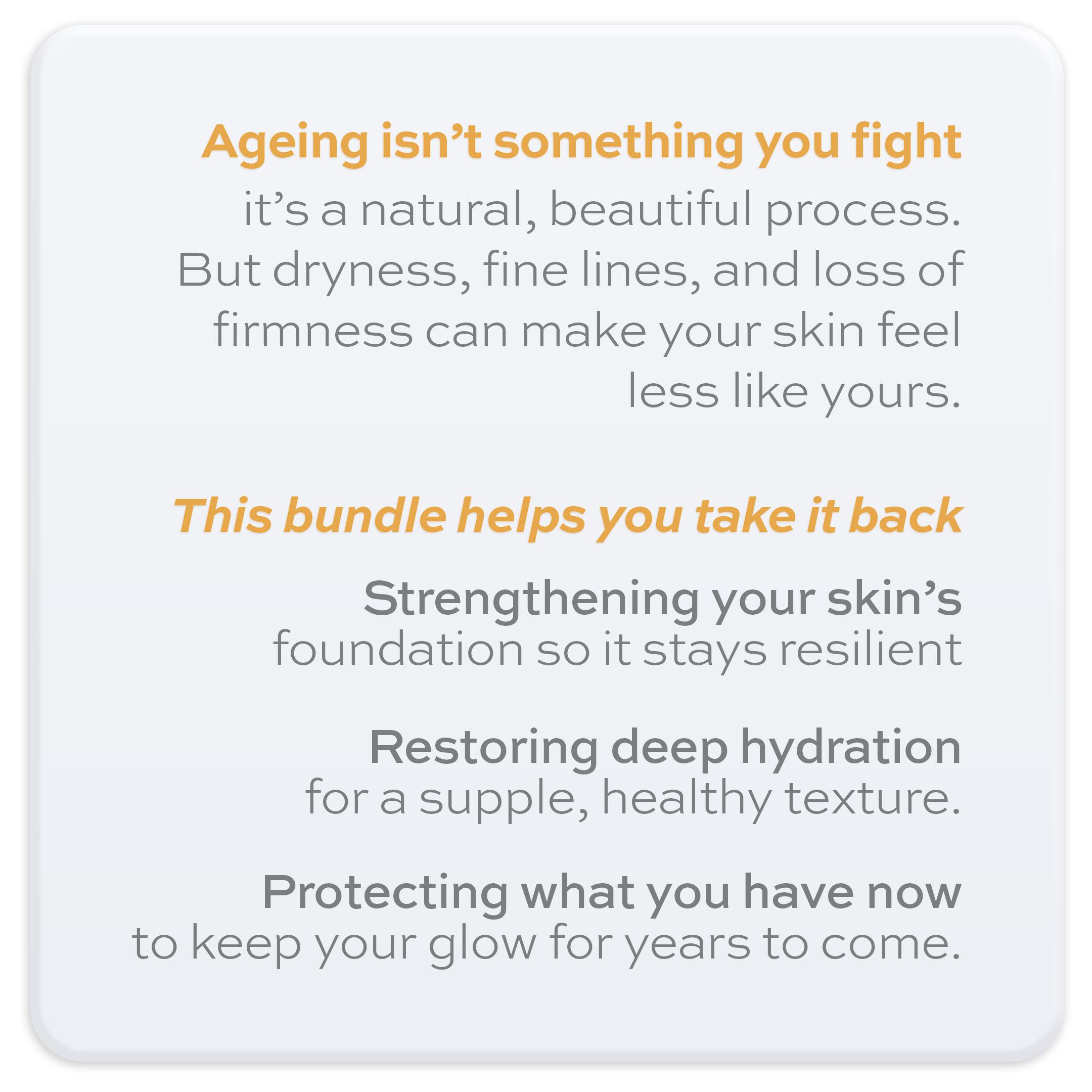 Ageing isn’t something you fight

it’s a natural, beautiful process. But dryness, fine lines, and loss of firmness can make your skin feel less like yours.

This bundle helps you take it back

Strengthening your skin’s foundation so it stays resilient

Restoring deep hydration for a supple, healthy texture.

Protecting what you have now to keep your glow for years to come.